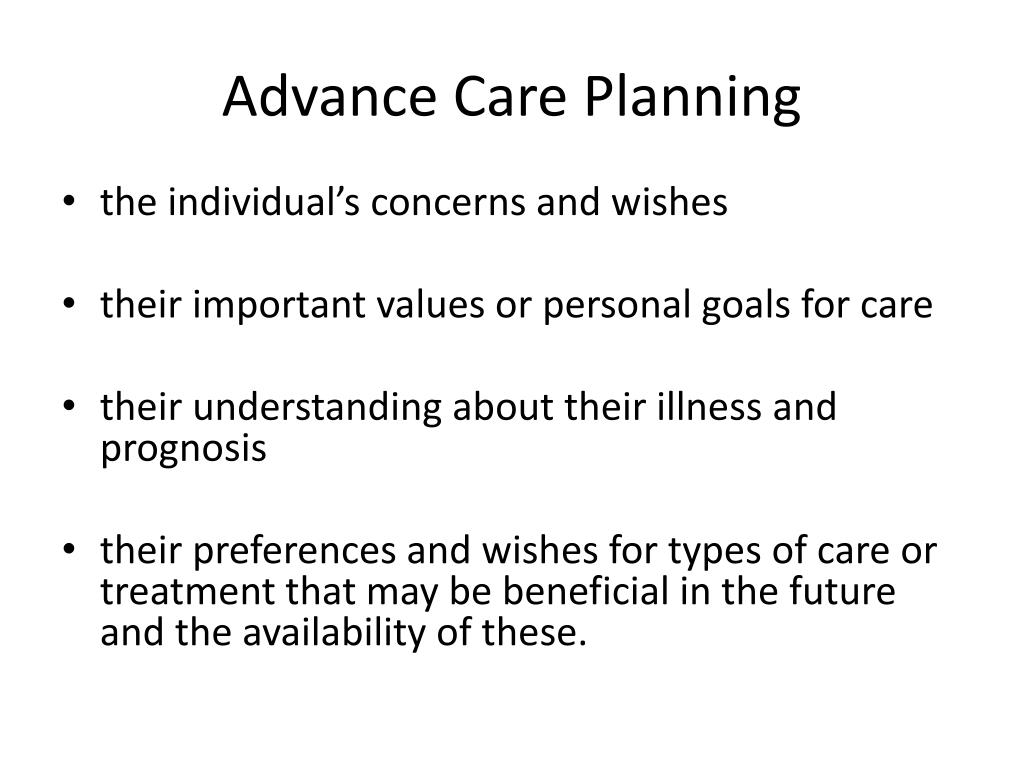 Advance Care Planning

• the individual’s concerns and wishes

• their important values or personal goals for care

• their understanding about their illness and prognosis

• their preferences and wishes for types of care or treatment that may be beneficial in the future and the availability of these.